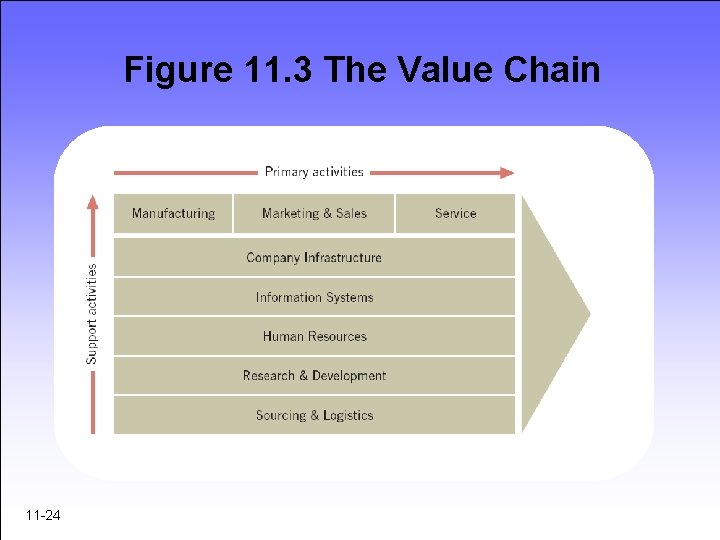 Figure 11.3 The Value Chain

Primary activities

Support activities

Manufacturing

Marketing & Sales

Service

Company Infrastructure

Information Systems

Human Resources

Research & Development

Sourcing & Logistics

11-24